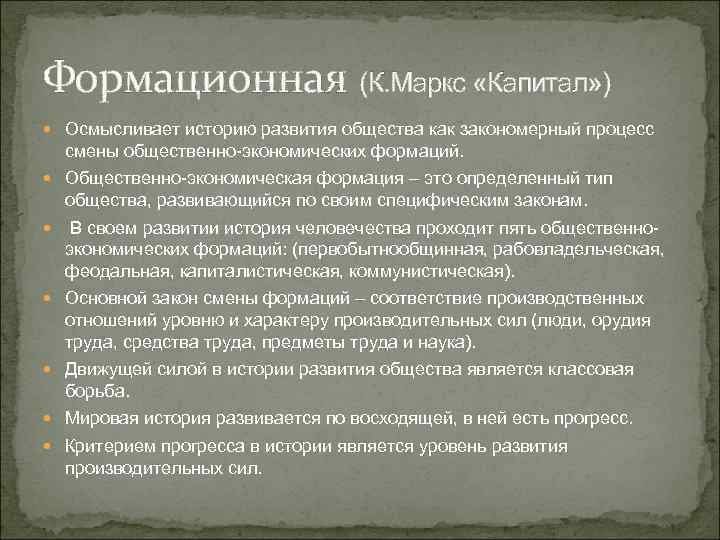 Формационная (К.Маркс «Капитал»)

Осмысливает историю развития общества как закономерный процесс смены общественно-экономических формаций.

Общественно-экономическая формация – это определенный тип общества, развивающийся по своим специфическим законам.

В своем развитии история человечества проходит пять общественно-экономических формаций: (первобытнообщинная, рабовладельческая, феодальная, капиталистическая, коммунистическая).

Основной закон смены формаций – соответствие производственных отношений уровню и характеру производительных сил (люди, орудия труда, средства труда, предметы труда и наука).

Движущей силой в истории развития общества является классовая борьба.

Мировая история развивается по восходящей, в ней есть прогресс.

Критерием прогресса в истории является уровень развития производительных сил.